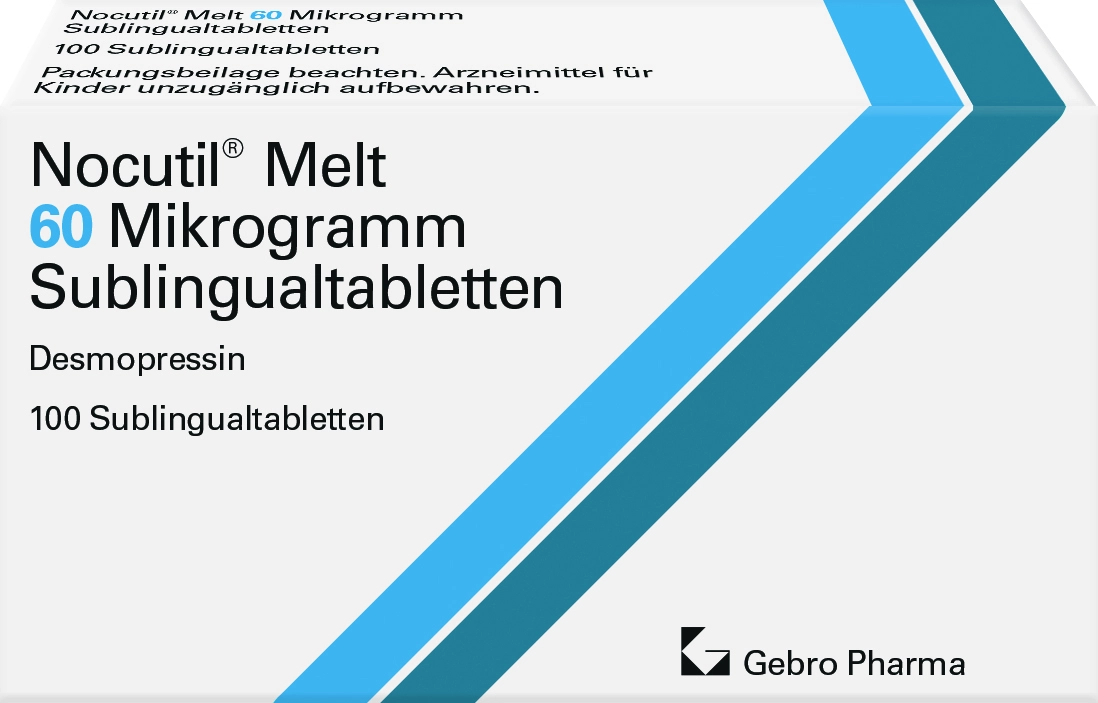 Nocutil® Melt 60 Mikrogramm Sublingualtabletten

100 Sublingualtabletten

Packungsbeilage beachten. Arzneimittel für Kinder unzugänglich aufbewahren.

Nocutil® Melt
60 Mikrogramm
Sublingualtabletten

Desmopressin

100 Sublingualtabletten

Gebro Pharma